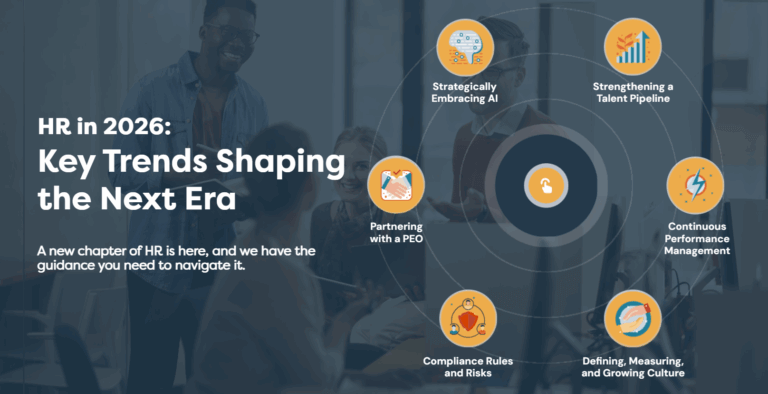 HR in 2026:
Key Trends Shaping the Next Era

A new chapter of HR is here, and we have the guidance you need to navigate it.

Strategically Embracing AI

Strengthening a Talent Pipeline

Partnering with a PEO

Continuous Performance Management

Compliance Rules and Risks

Defining, Measuring, and Growing Culture